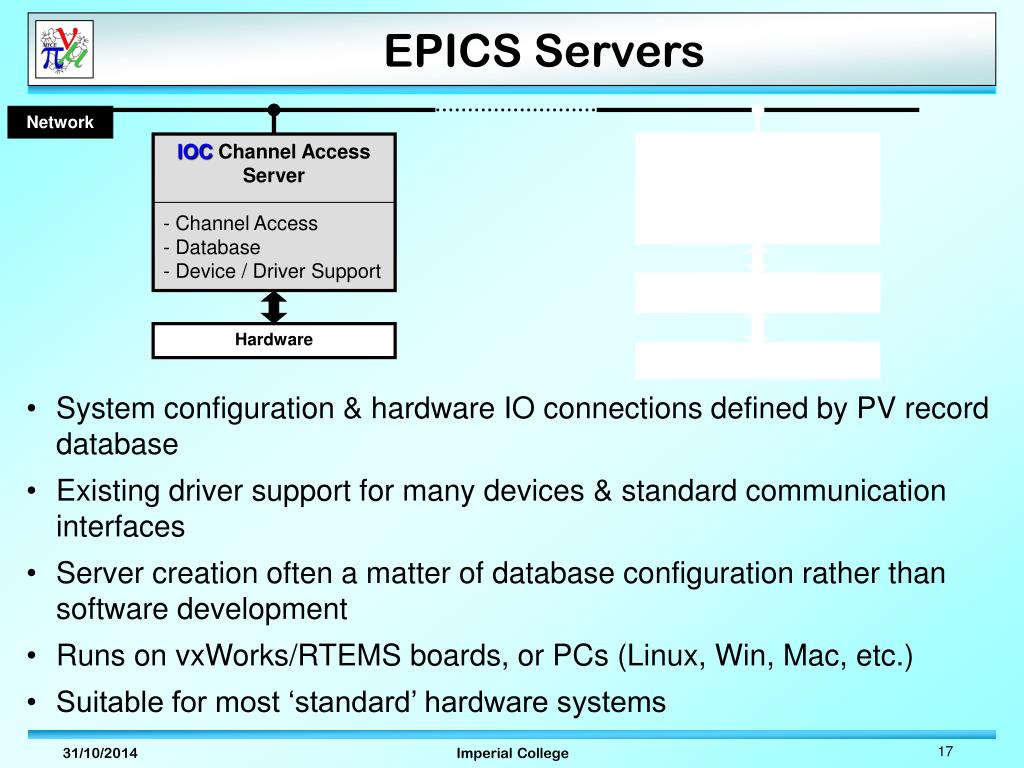 EPICS Servers

Network

IOC Channel Access Server

- Channel Access
- Database
- Device / Driver Support

Hardware

• System configuration & hardware IO connections defined by PV record database
• Existing driver support for many devices & standard communication interfaces
• Server creation often a matter of database configuration rather than software development
• Runs on vxWorks/RTEMS boards, or PCs (Linux, Win, Mac, etc.)
• Suitable for most ‘standard’ hardware systems

31/10/2014

Imperial College

17